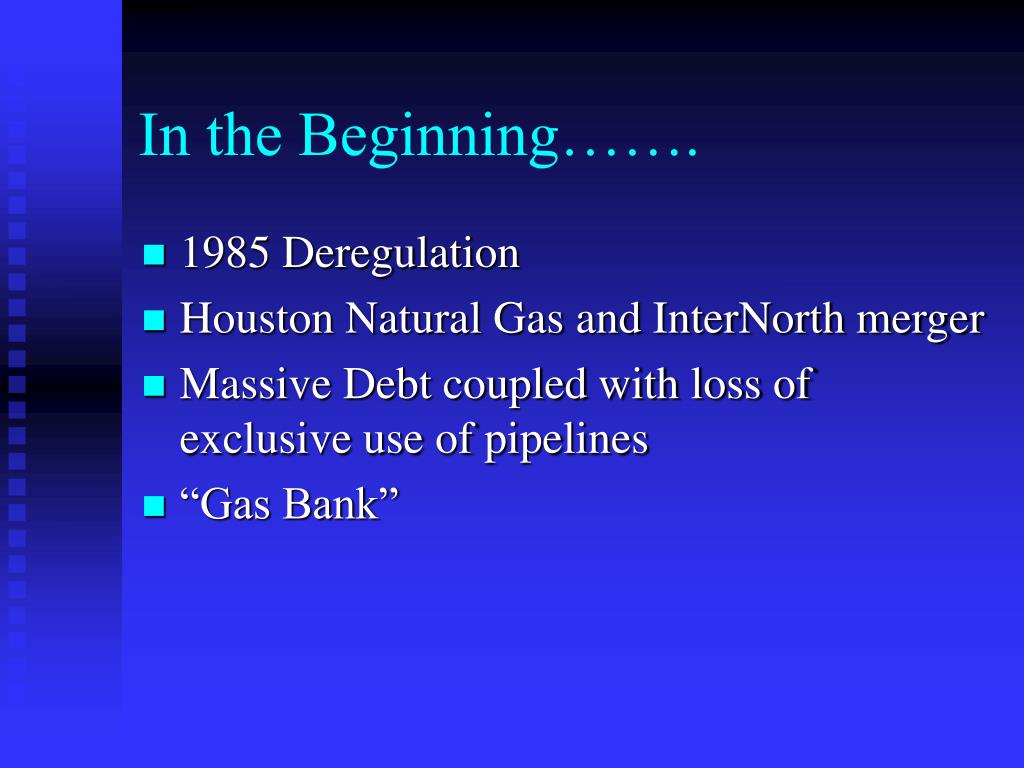 In the Beginning…….

- 1985 Deregulation
- Houston Natural Gas and InterNorth merger
- Massive Debt coupled with loss of exclusive use of pipelines
- “Gas Bank”